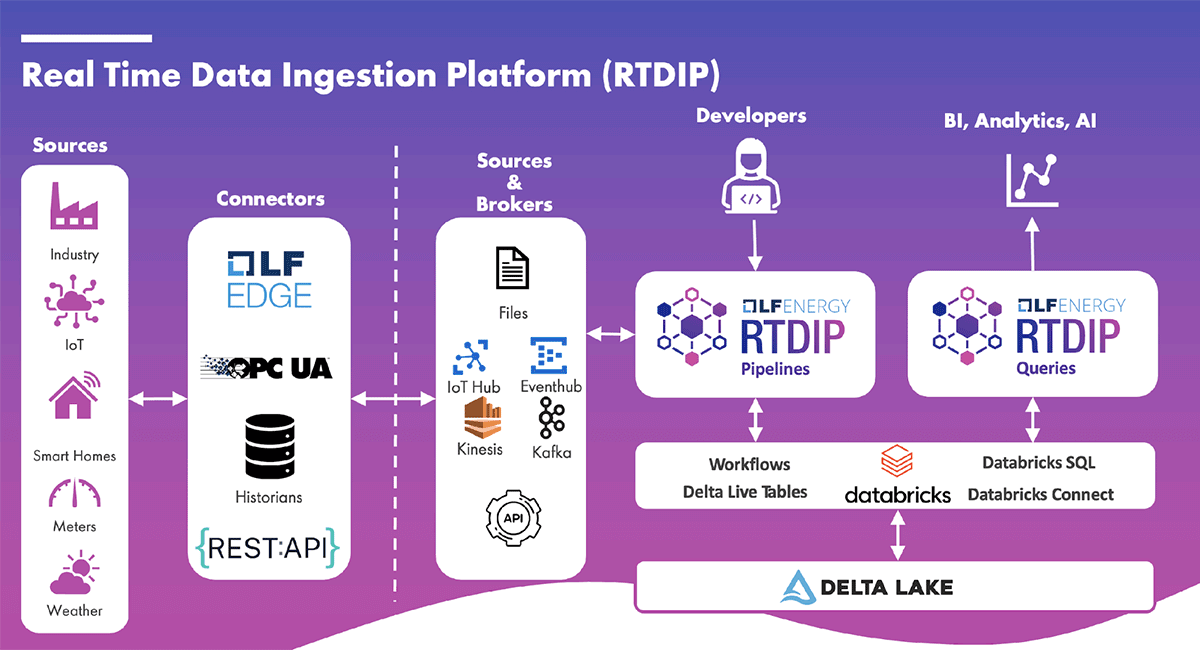 Real Time Data Ingestion Platform (RTDIP)

Sources

Industry

IoT

Smart Homes

Meters

Weather

Connectors

LF EDGE

OPC UA

Historians

{REST:API}

Sources & Brokers

Files

IoT Hub

Eventhub

Kinesis

Kafka

API

Developers

</>

LF ENERGY RTDIP Pipelines

BI, Analytics, AI

LF ENERGY RTDIP Queries

Workflows
Delta Live Tables

databricks

Databricks SQL
Databricks Connect

DELTA LAKE